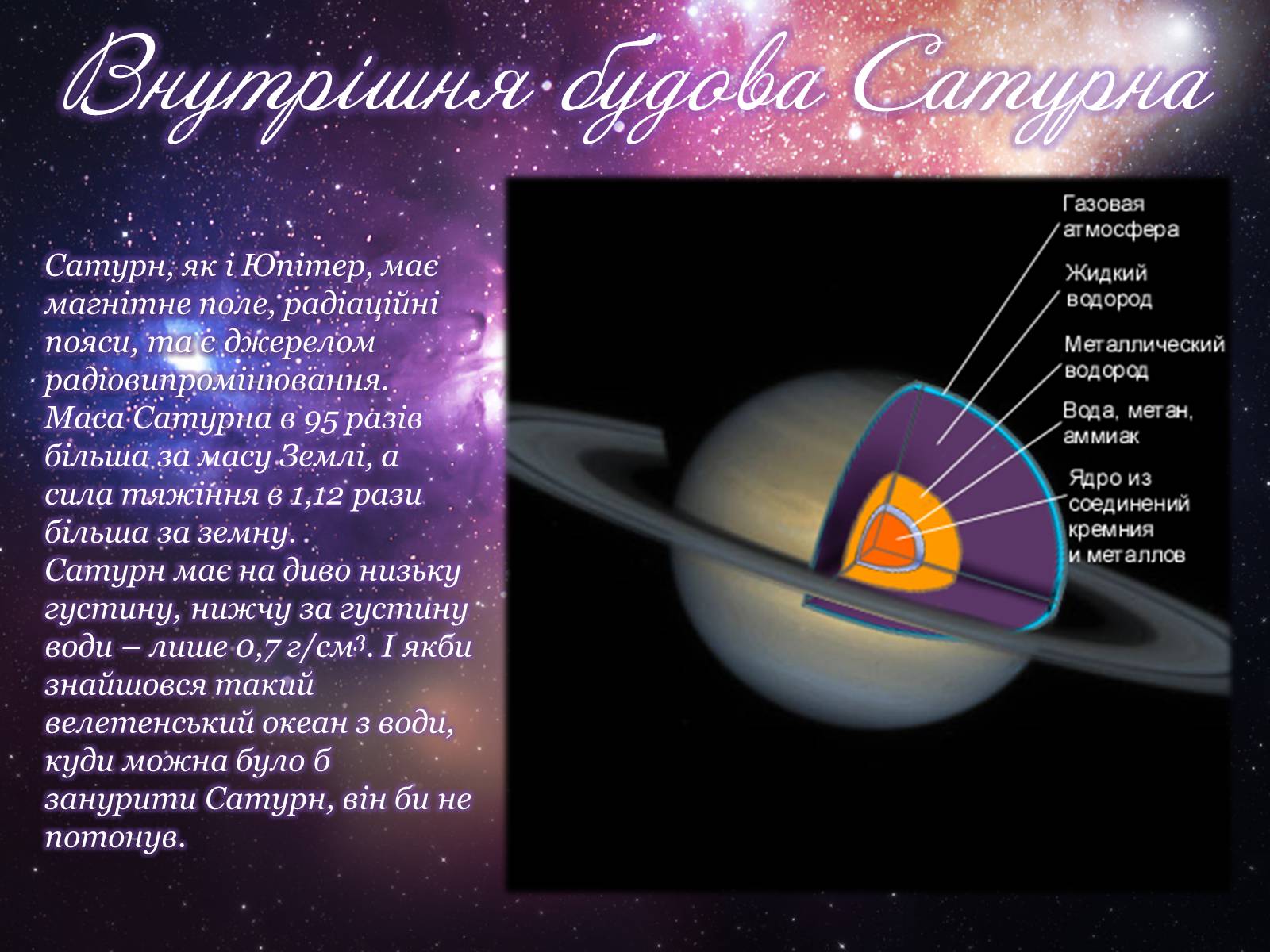 Внутрішня будова Сатурна

Сатурн, як і Юпітер, має магнітне поле, радіаційні пояси, та є джерелом радіовипромінювання. Маса Сатурна в 95 разів більша за масу Землі, а сила тяжіння в 1,12 рази більша за земну. Сатурн має на диво низьку густину, нижчу за густину води – лише 0,7 г/см$^3$. І якби знайшовся такий велетенський океан з води, куди можна було б занурити Сатурн, він би не потонув.

Газовая атмосфера
Жидкий водород
Металлический водород
Вода, метан, аммиак
Ядро из соединений кремния и металлов